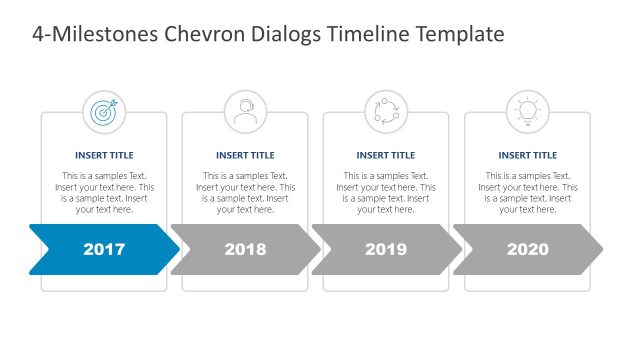 4-Milestones Chevron Dialogs Timeline Template

INSERT TITLE

This is a samples Text. Insert your text here. This is a sample text. Insert your text here.

2017

INSERT TITLE

This is a samples Text. Insert your text here. This is a sample text. Insert your text here.

2018

INSERT TITLE

This is a samples Text. Insert your text here. This is a sample text. Insert your text here.

2019

INSERT TITLE

This is a samples Text. Insert your text here. This is a sample text. Insert your text here.

2020